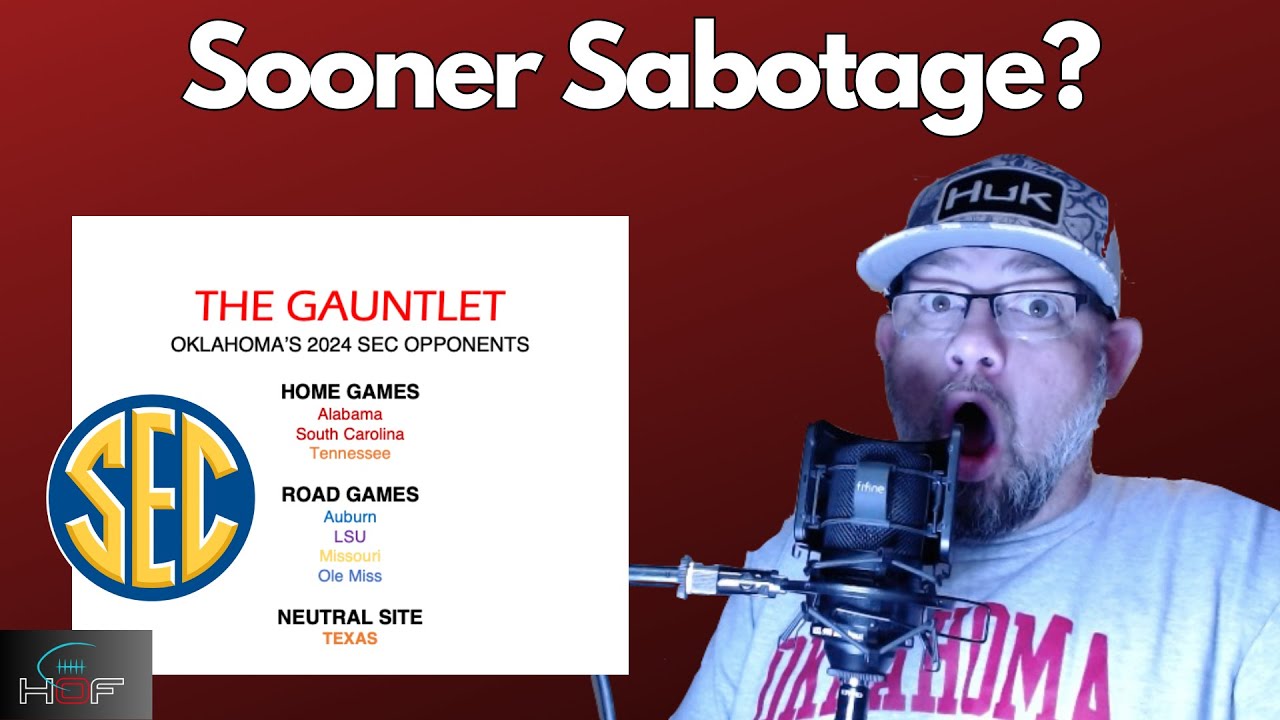 Sooner Sabotage?

THE GAUNTLET
OKLAHOMA'S 2024 SEC OPPONENTS

HOME GAMES
Alabama
South Carolina
Tennessee

ROAD GAMES
Auburn
LSU
Missouri
Ole Miss

NEUTRAL SITE
TEXAS

SEC

HOF

HUK

fifine

OKLAHOMA